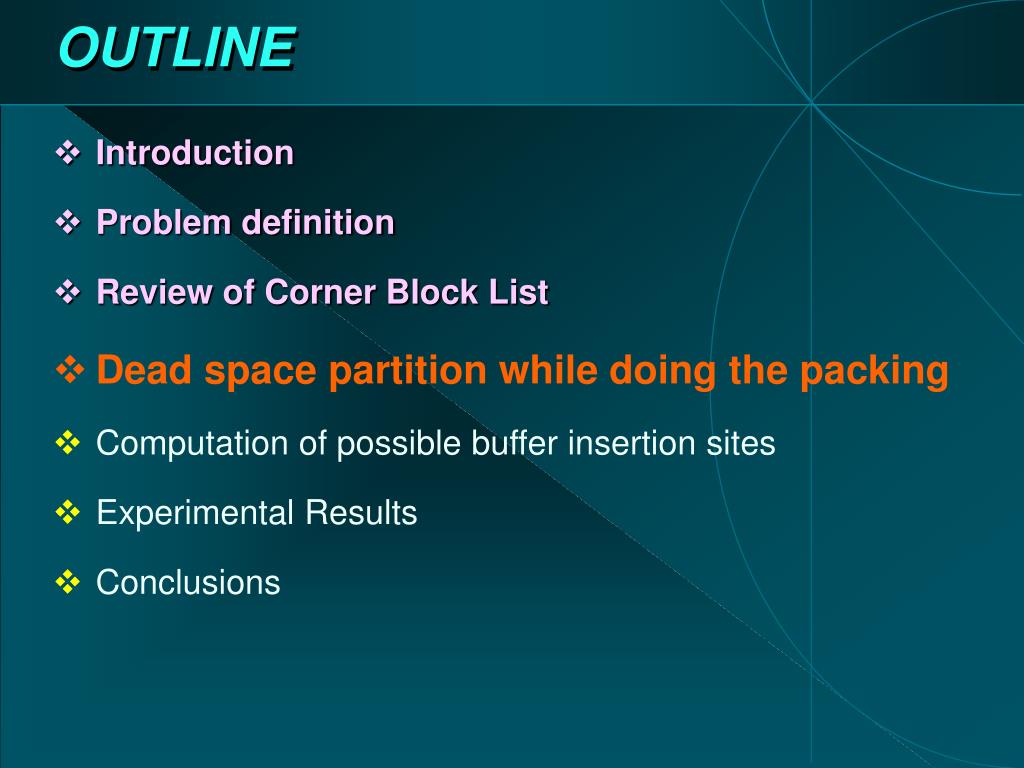 OUTLINE

❖ Introduction

❖ Problem definition

❖ Review of Corner Block List

❖ Dead space partition while doing the packing

❖ Computation of possible buffer insertion sites

❖ Experimental Results

❖ Conclusions